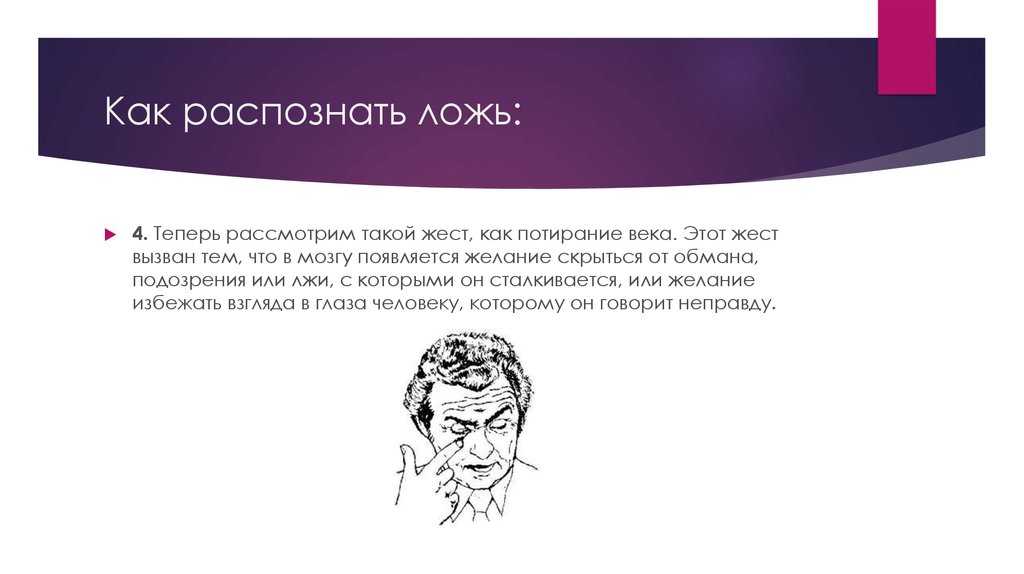 Как распознать ложь:

4. Теперь рассмотрим такой жест, как потирание века. Этот жест вызван тем, что в мозгу появляется желание скрыться от обмана, подозрения или лжи, с которыми он сталкивается, или желание избежать взгляда в глаза человеку, которому он говорит неправду.